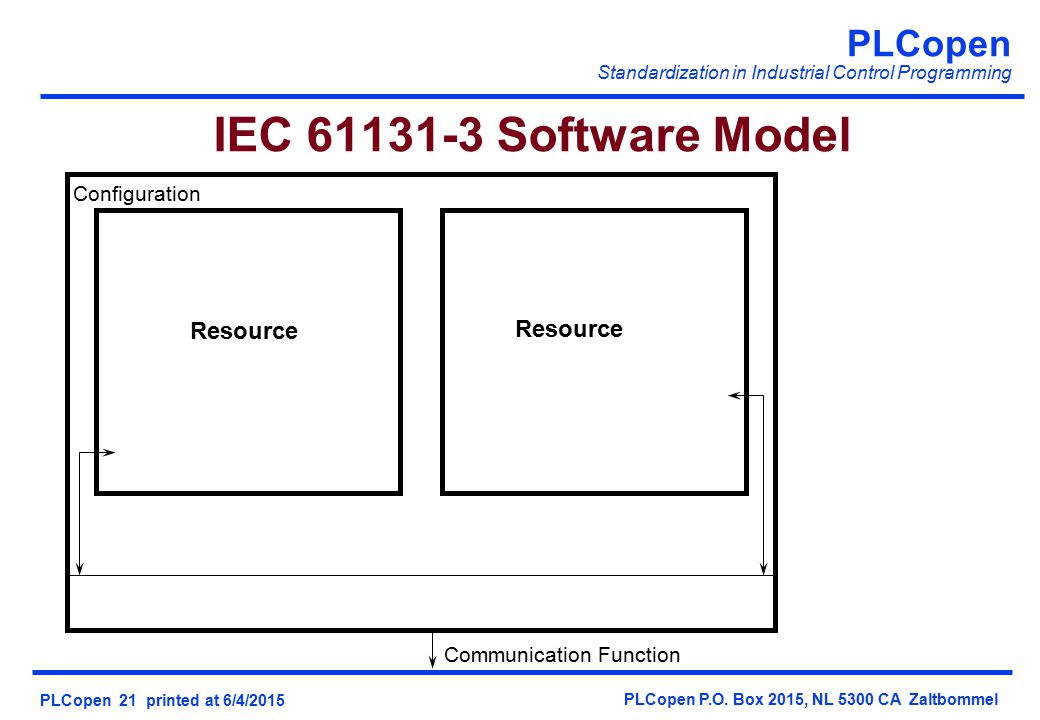 PLCopen
Standardization in Industrial Control Programming

IEC 61131-3 Software Model

Configuration

Resource

Resource

Communication Function

PLCopen 21 printed at 6/4/2015

PLCopen P.O. Box 2015, NL 5300 CA Zaltbommel